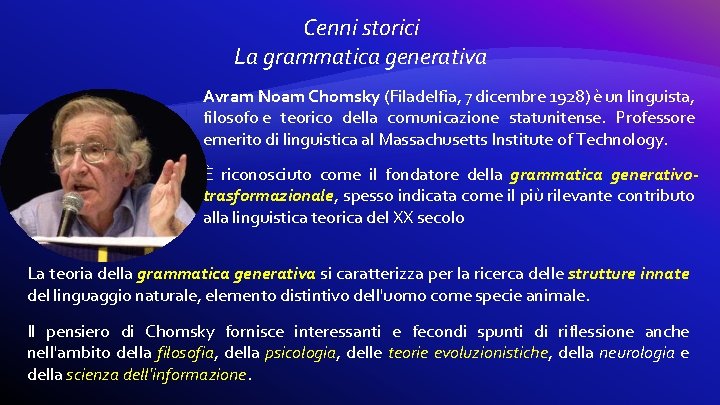 Cenni storici
La grammatica generativa

Avram Noam Chomsky (Filadelfia, 7 dicembre 1928) è un linguista, filosofo e teorico della comunicazione statunitense. Professore emerito di linguistica al Massachusetts Institute of Technology.

È riconosciuto come il fondatore della grammatica generativo-trasformazionale, spesso indicata come il più rilevante contributo alla linguistica teorica del XX secolo

La teoria della grammatica generativa si caratterizza per la ricerca delle strutture innate del linguaggio naturale, elemento distintivo dell'uomo come specie animale.

Il pensiero di Chomsky fornisce interessanti e fecondi spunti di riflessione anche nell'ambito della filosofia, della psicologia, delle teorie evoluzionistiche, della neurologia e della scienza dell'informazione.